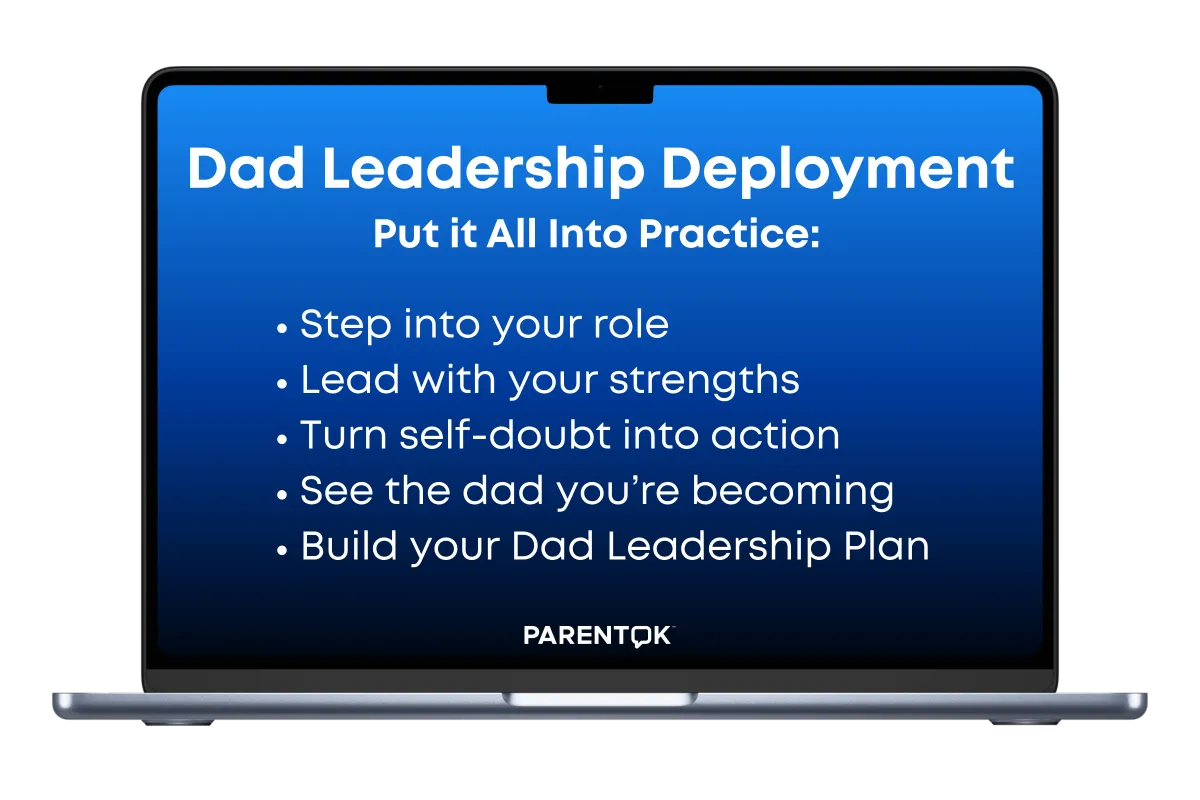 Dad Leadership Deployment
Put it All Into Practice:

• Step into your role
• Lead with your strengths
• Turn self-doubt into action
• See the dad you're becoming
• Build your Dad Leadership Plan

PARENTOK